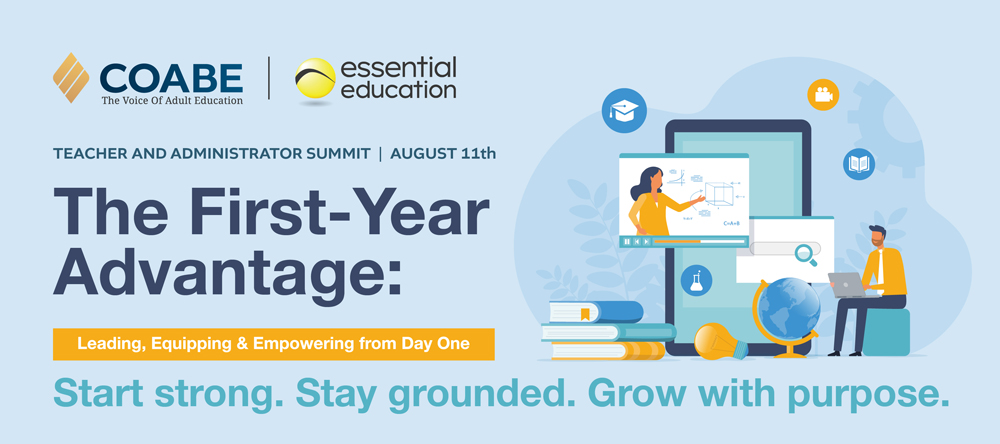 COABE
The Voice Of Adult Education

essential
education

TEACHER AND ADMINISTRATOR SUMMIT | AUGUST 11th

The First-Year Advantage:

Leading, Equipping & Empowering from Day One

Start strong. Stay grounded. Grow with purpose.